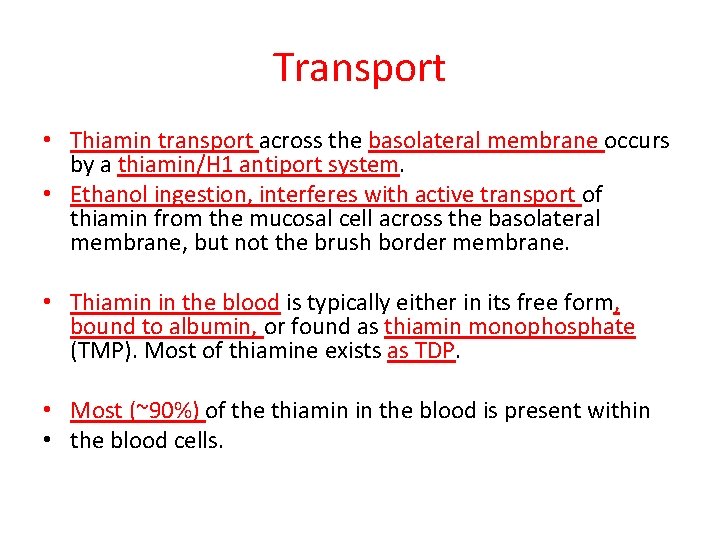 Transport

• Thiamin transport across the basolateral membrane occurs by a thiamin/H1 antiport system.
• Ethanol ingestion, interferes with active transport of thiamin from the mucosal cell across the basolateral membrane, but not the brush border membrane.

• Thiamin in the blood is typically either in its free form, bound to albumin, or found as thiamin monophosphate (TMP). Most of thiamine exists as TDP.

• Most (~90%) of the thiamin in the blood is present within
• the blood cells.